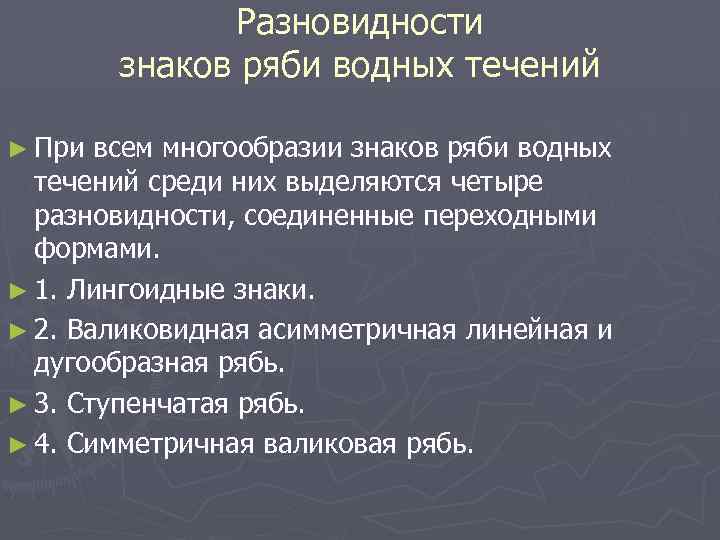 Разновидности знаков ряби водных течений

► При всем многообразии знаков ряби водных течений среди них выделяются четыре разновидности, соединенные переходными формами.

► 1. Лингоидные знаки.

► 2. Валиковидная асимметричная линейная и дугообразная рябь.

► 3. Ступенчатая рябь.

► 4. Симметричная валиковая рябь.